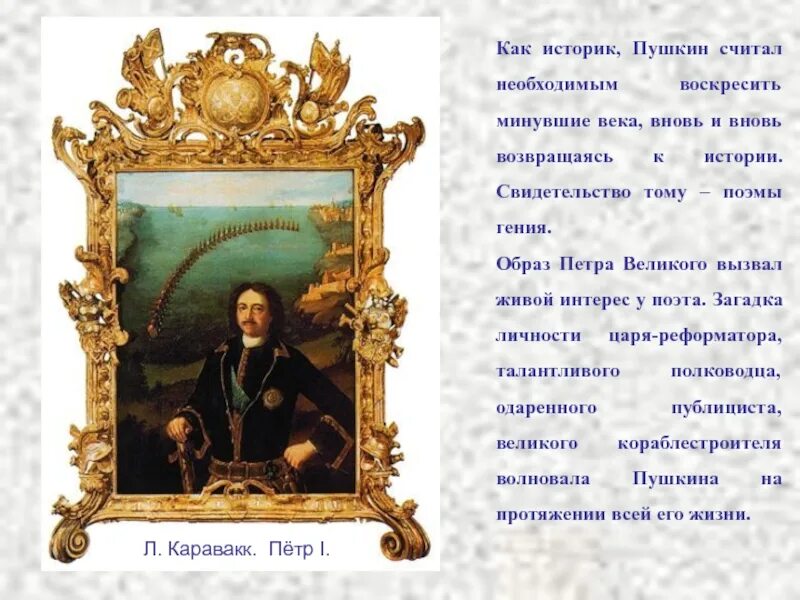 Л. Каравакк. Пётр I.

Как историк, Пушкин считал необходимым воскресить минувшие века, вновь и вновь возвращаясь к истории. Свидетельство тому – поэмы гения.

Образ Петра Великого вызвал живой интерес у поэта. Загадка личности царя-реформатора, талантливого полководца, одаренного публициста, великого кораблестроителя волновала Пушкина на протяжении всей его жизни.